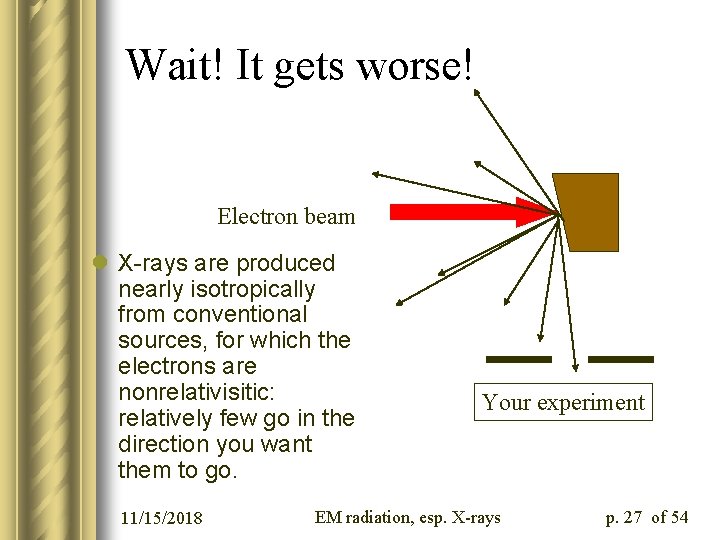 Wait! It gets worse!

Electron beam

X-rays are produced nearly isotropically from conventional sources, for which the electrons are nonrelativisitic: relatively few go in the direction you want them to go.

Your experiment

11/15/2018

EM radiation, esp. X-rays

p. 27 of 54